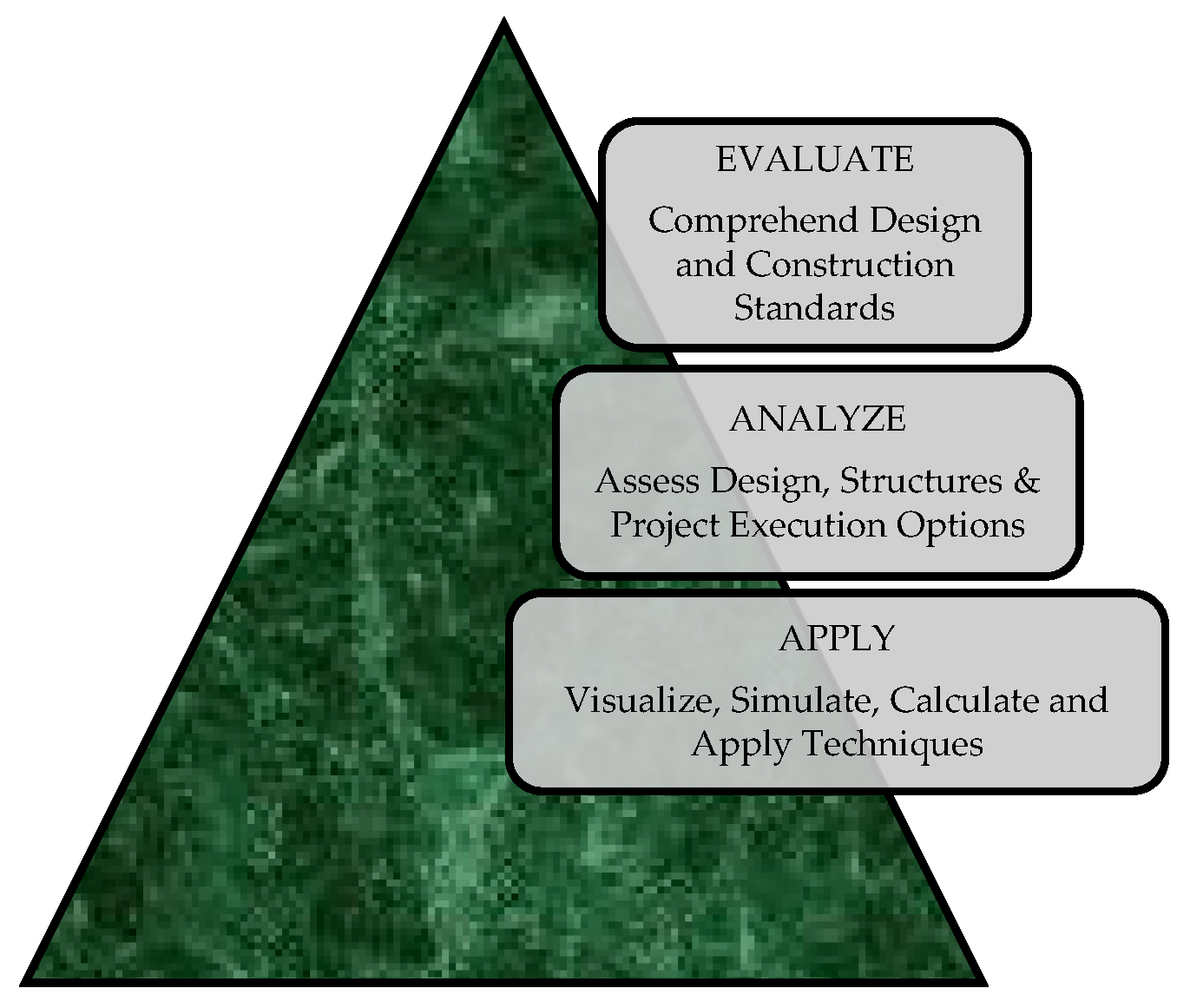 EVALUATE

Comprehend Design and Construction Standards

ANALYZE

Assess Design, Structures & Project Execution Options

APPLY

Visualize, Simulate, Calculate and Apply Techniques